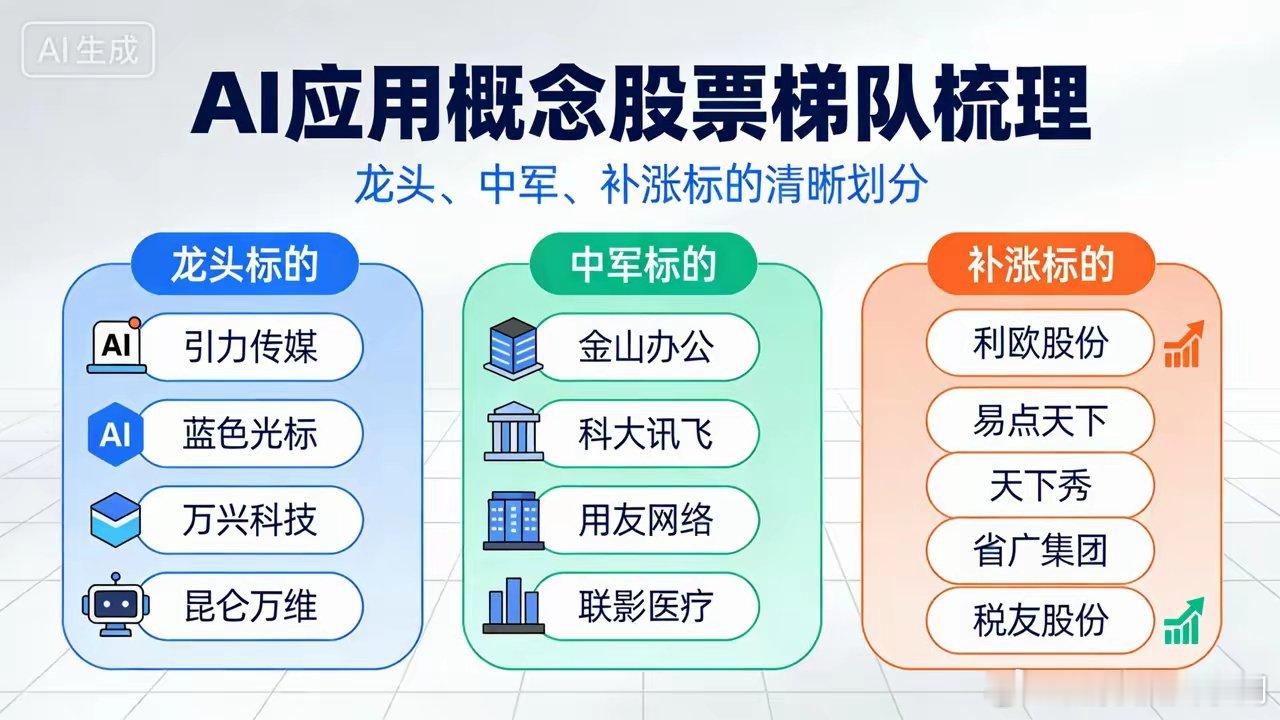 AI生成

AI应用概念股票梯队梳理

龙头、中军、补涨标的清晰划分

龙头标的

AI 引力传媒

AI 蓝色光标

万兴科技

昆仑万维

中军标的

金山办公

科大讯飞

用友网络

联影医疗

补涨标的

利欧股份

易点天下

天下秀

省广集团

税友股份